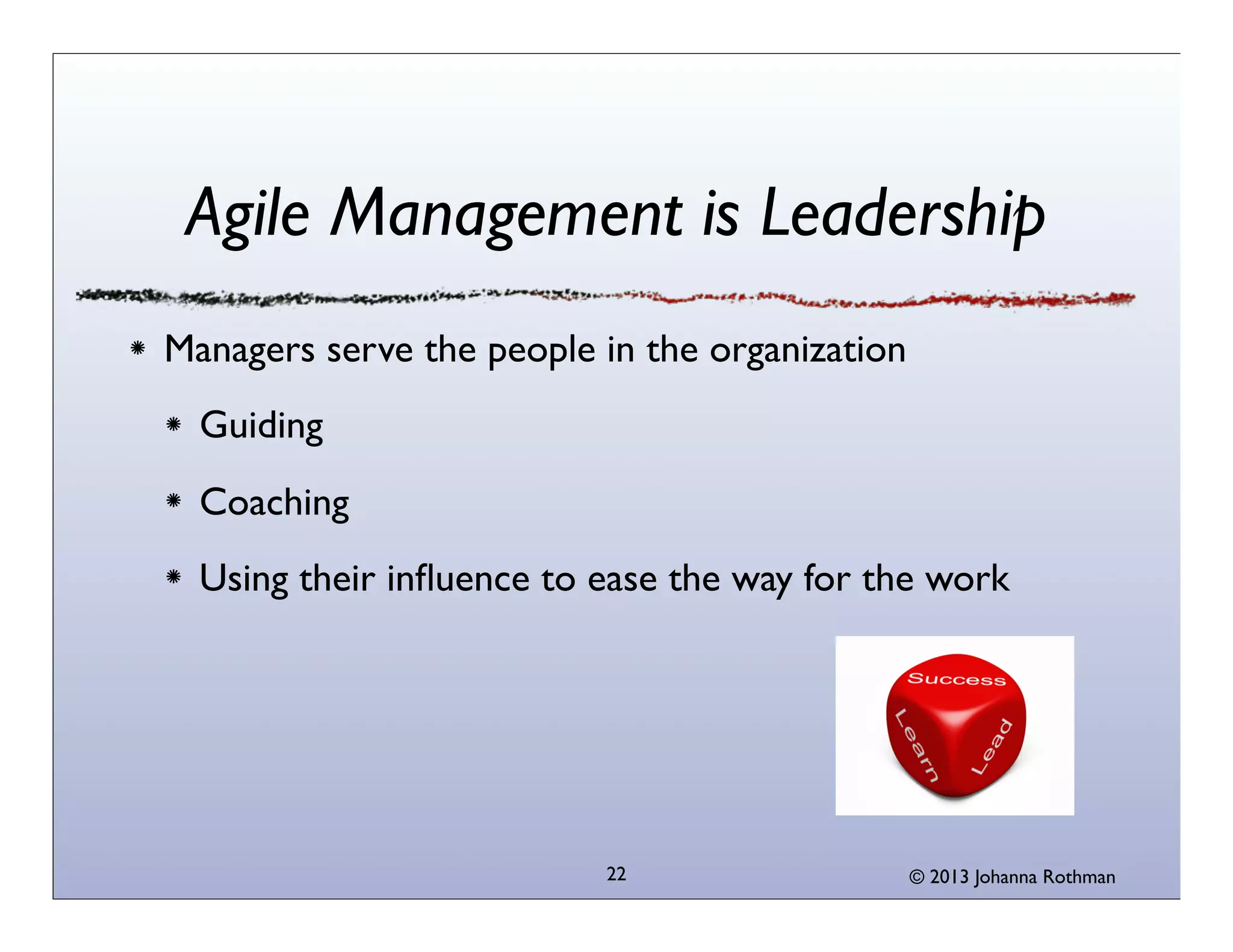 Agile Management is Leadership

* Managers serve the people in the organization

* Guiding

* Coaching

* Using their influence to ease the way for the work

Success

Learn

Lead

22

© 2013 Johanna Rothman